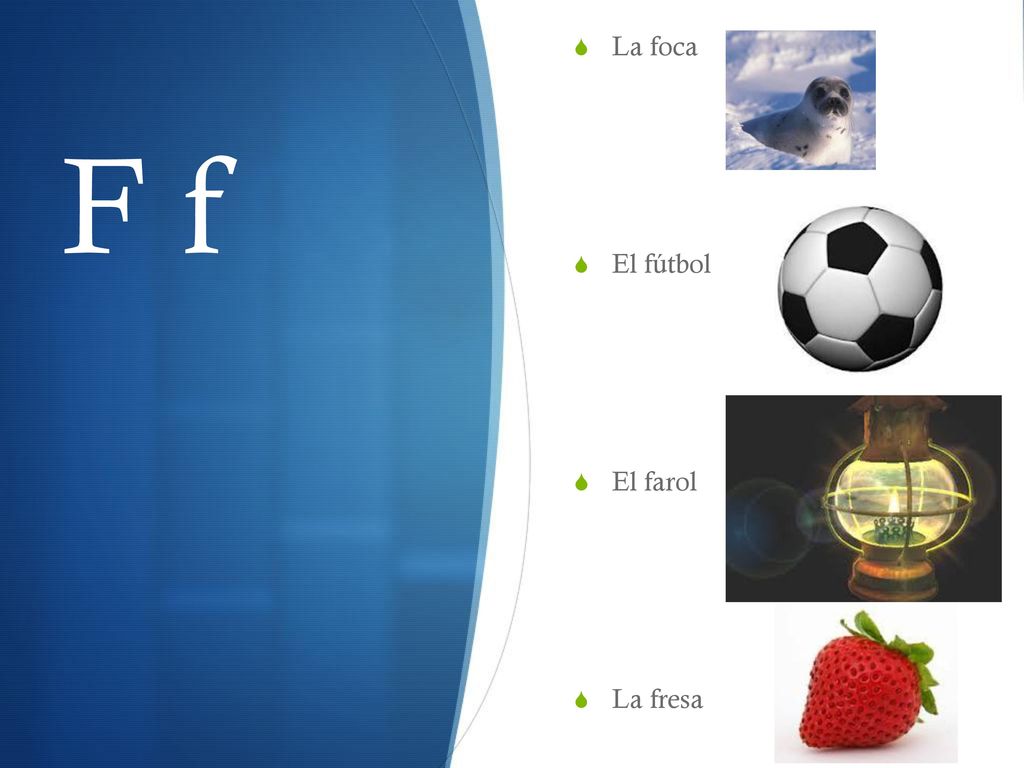 F f

La foca

El fútbol

El farol

La fresa